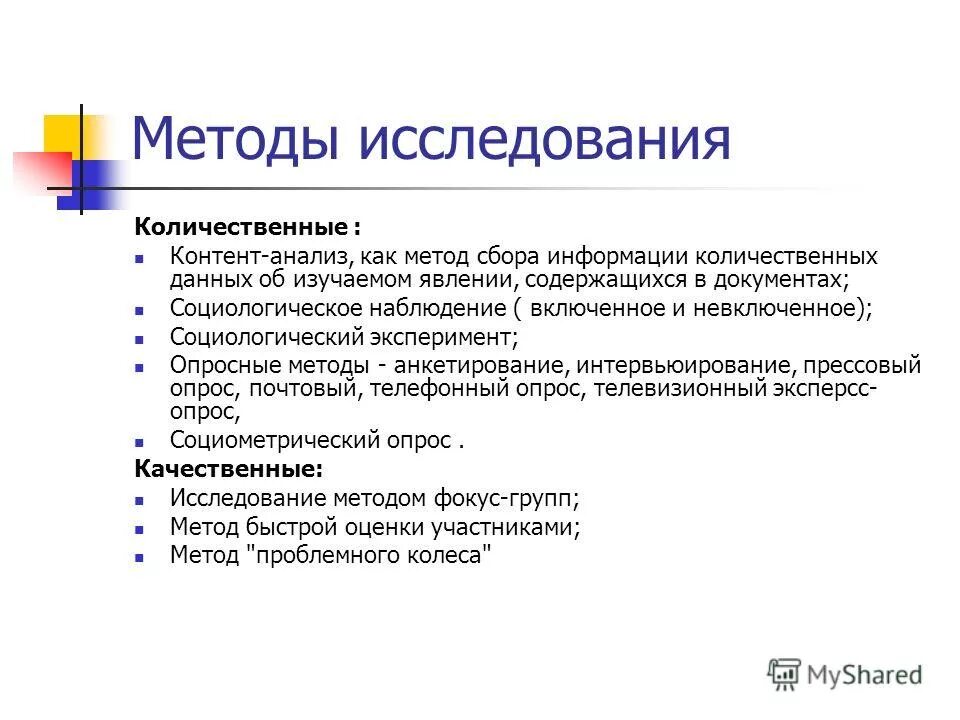 Методы исследования

Количественные :

- Контент-анализ, как метод сбора информации количественных данных об изучаемом явлении, содержащихся в документах;
- Социологическое наблюдение ( включенное и невключенное);
- Социологический эксперимент;
- Опросные методы - анкетирование, интервьюирование, прессовый опрос, почтовый, телефонный опрос, телевизионный эксперсс-опрос,
- Социометрический опрос .

Качественные:

- Исследование методом фокус-групп;
- Метод быстрой оценки участниками;
- Метод "проблемного колеса"

MyShared